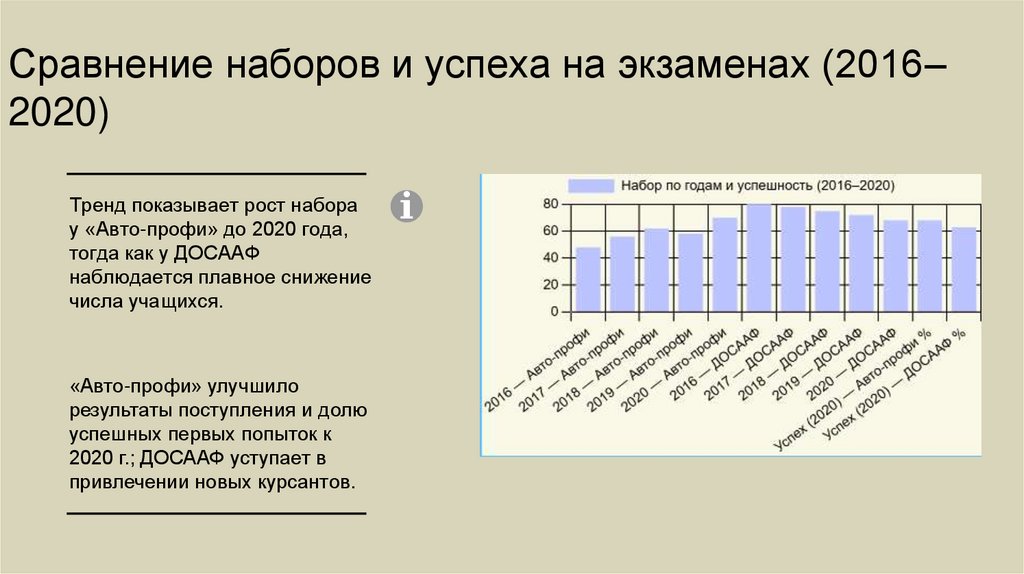 Сравнение наборов и успеха на экзаменах (2016–2020)

Тренд показывает рост набора у «Авто-профи» до 2020 года, тогда как у ДОСААФ наблюдается плавное снижение числа учащихся.

«Авто-профи» улучшило результаты поступления и долю успешных первых попыток к 2020 г.; ДОСААФ уступает в привлечении новых курсантов.

Набор по годам и успешность (2016–2020)

80
60
40
20
0

2016 — Авто-профи
2017 — Авто-профи
2018 — Авто-профи
2019 — Авто-профи
2020 — Авто-профи
2016 — ДОСААФ
2017 — ДОСААФ
2018 — ДОСААФ
2019 — ДОСААФ
2020 — ДОСААФ
Успех (2020) — Авто-профи %
Успех (2020) — ДОСААФ %